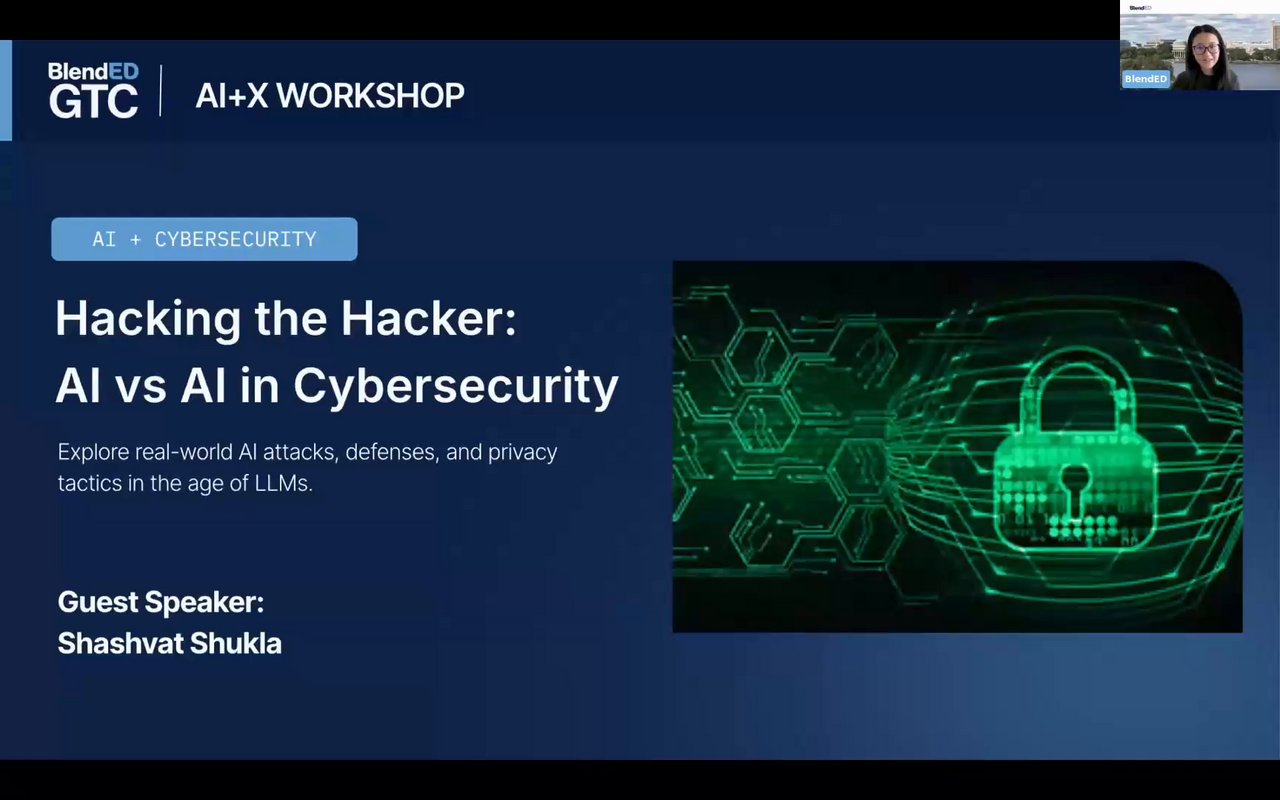 BlendED
GTC

AI+X WORKSHOP

BlendED

BlendED

AI + CYBERSECURITY

Hacking the Hacker:
AI vs AI in Cybersecurity

Explore real-world AI attacks, defenses, and privacy tactics in the age of LLMs.

Guest Speaker:
Shashvat Shukla